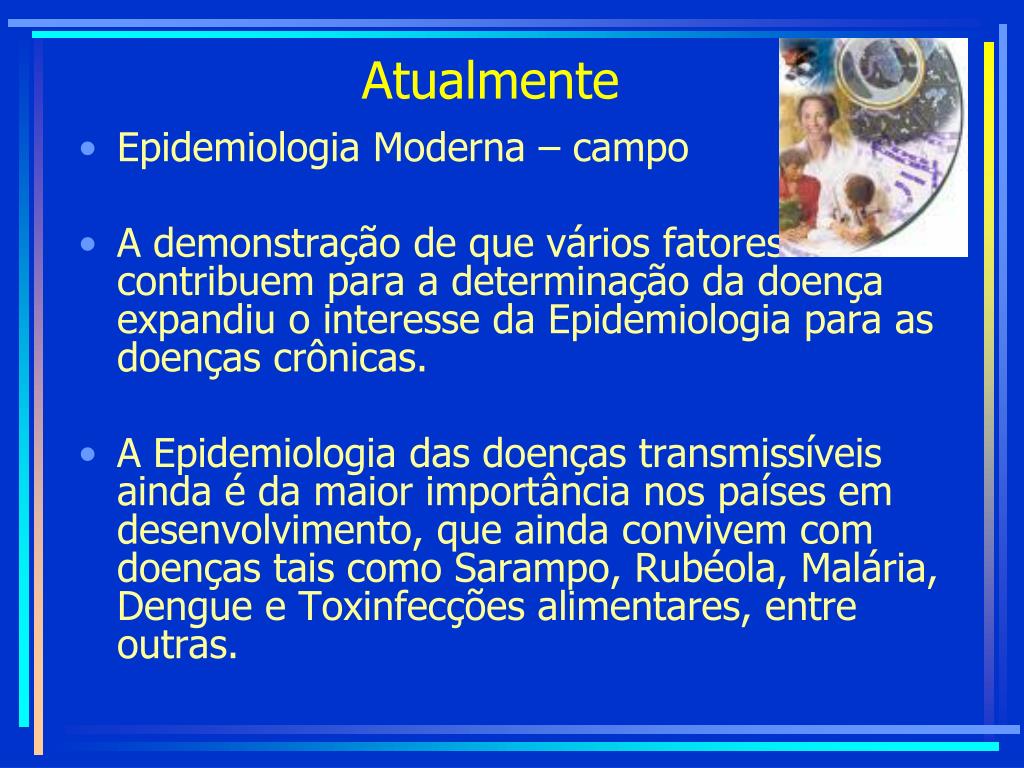 Atualmente

• Epidemiologia Moderna – campo

• A demonstração de que vários fatores contribuem para a determinação da doença expandiu o interesse da Epidemiologia para as doenças crônicas.

• A Epidemiologia das doenças transmissíveis ainda é da maior importância nos países em desenvolvimento, que ainda convivem com doenças tais como Sarampo, Rubéola, Malária, Dengue e Toxinfecções alimentares, entre outras.